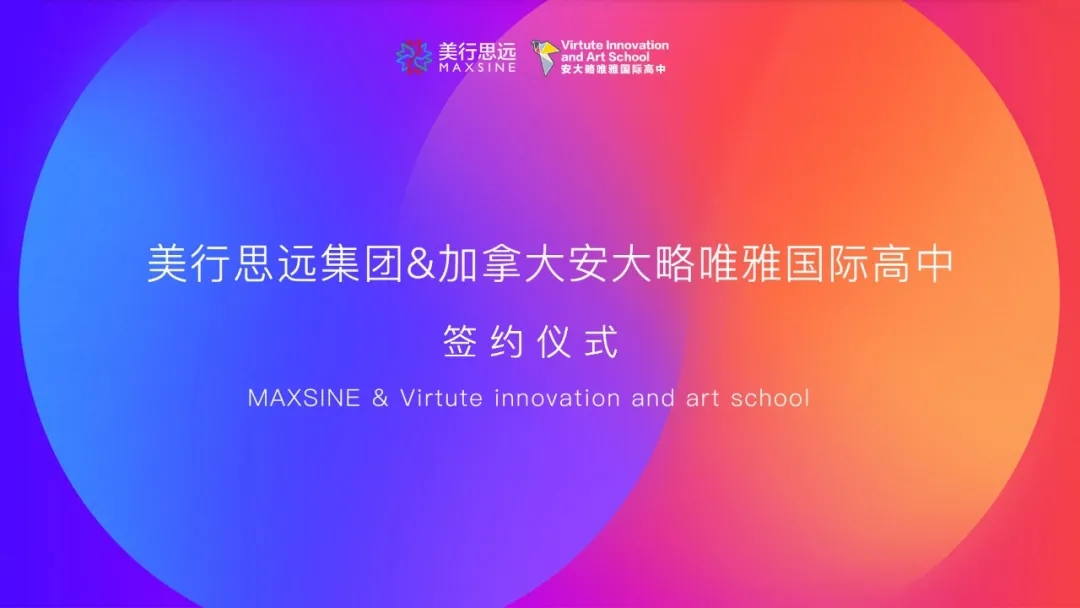 美行思远
MAXSINE

Virtute Innovation and Art School
安大略唯雅国际高中

美行思远集团&加拿大安大略唯雅国际高中

签约仪式

MAXSINE & Virtute innovation and art school